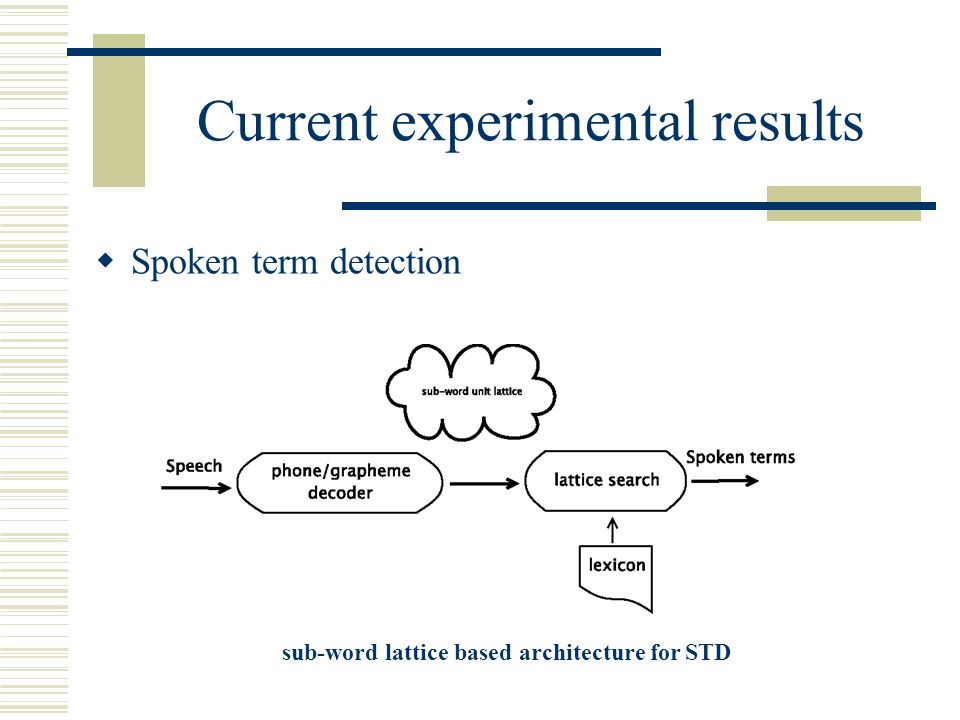 Current experimental results

Spoken term detection

sub-word unit lattice

Speech

phone/grapheme decoder

lattice search

Spoken terms

lexicon

sub-word lattice based architecture for STD